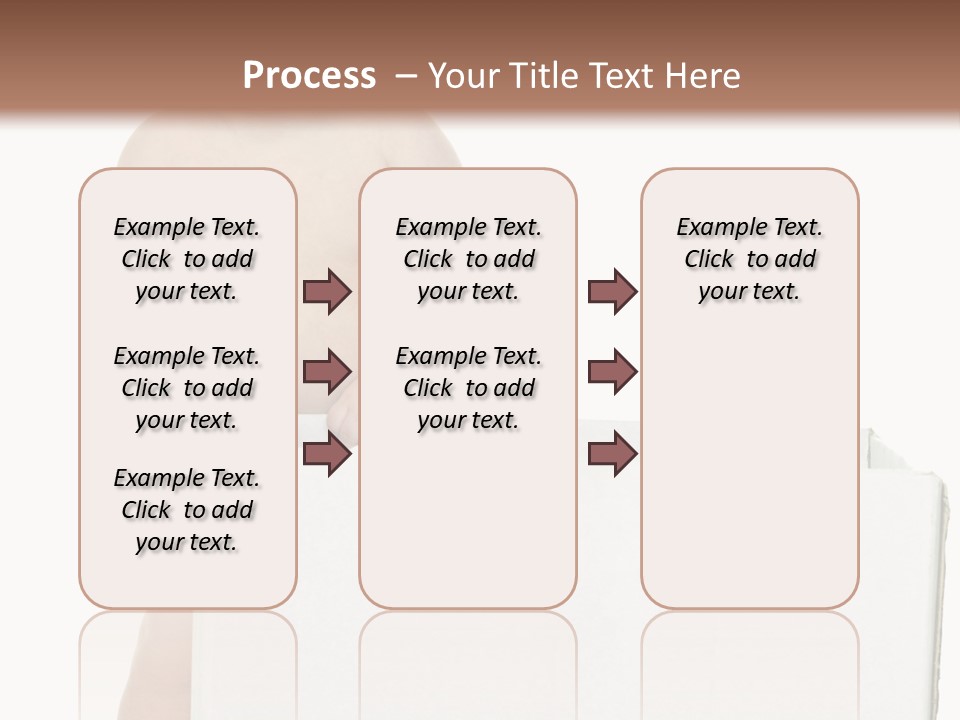 Process – Your Title Text Here

Example Text. Click to add your text.

Example Text. Click to add your text.

Example Text. Click to add your text.

Example Text. Click to add your text.

Example Text. Click to add your text.

Example Text. Click to add your text.